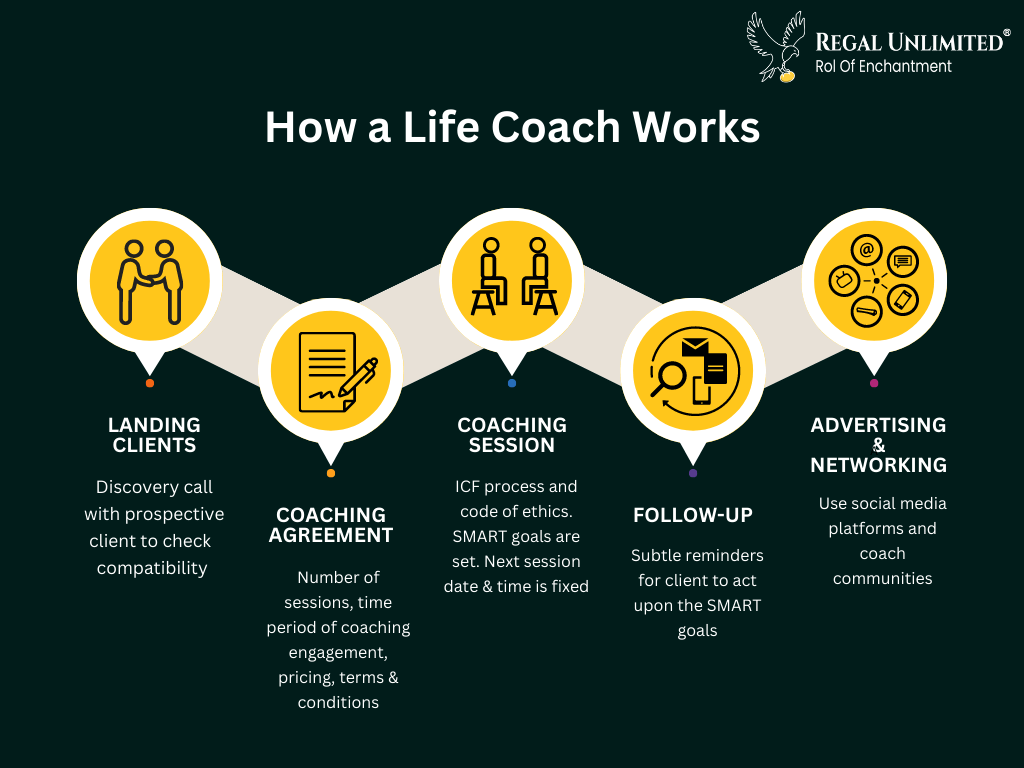 REGAL UNLIMITED®
RoI Of Enchantment

How a Life Coach Works

LANDING CLIENTS

Discovery call with prospective client to check compatibility

COACHING AGREEMENT

Number of sessions, time period of coaching engagement, pricing, terms & conditions

COACHING SESSION

ICF process and code of ethics. SMART goals are set. Next session date & time is fixed

FOLLOW-UP

Subtle reminders for client to act upon the SMART goals

ADVERTISING & NETWORKING

Use social media platforms and coach communities